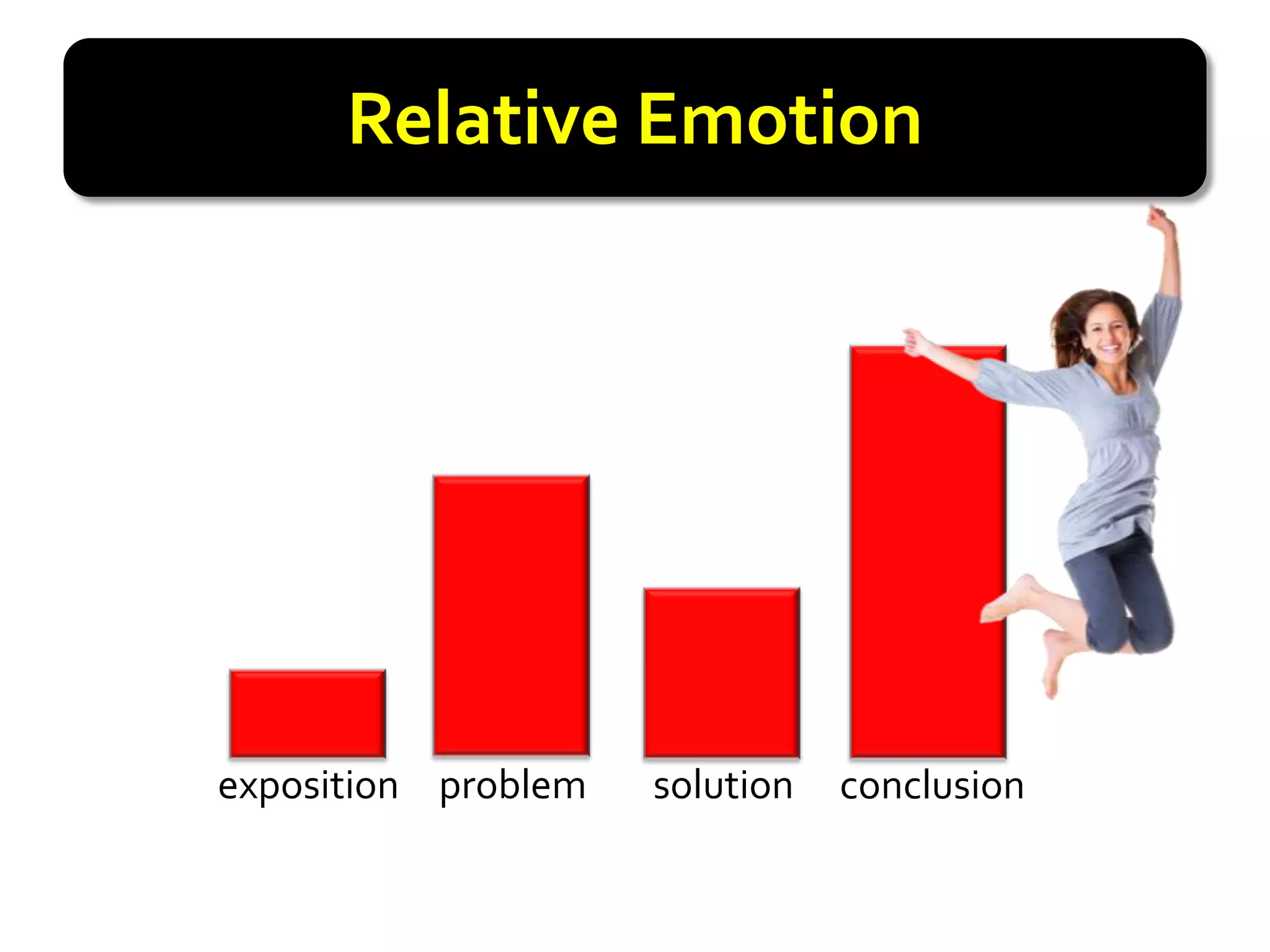 Relative Emotion

exposition problem solution conclusion